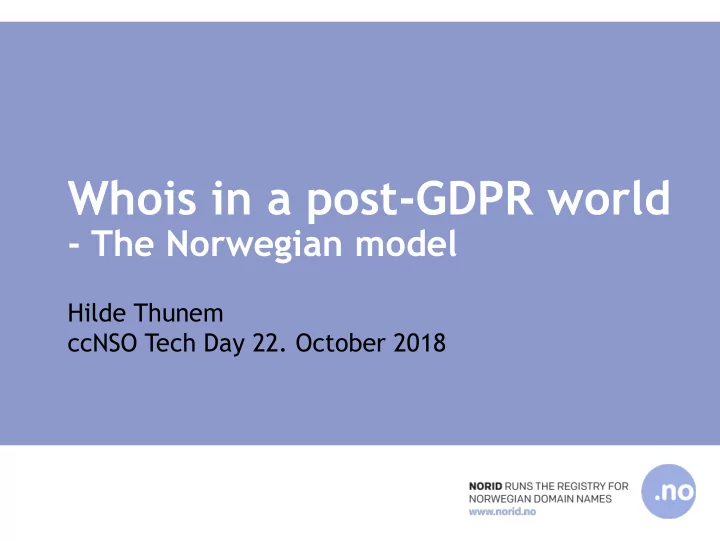 Whois in a post-GDPR world
- The Norwegian model

Hilde Thunem
ccNSO Tech Day 22. October 2018

NORID RUNS THE REGISTRY FOR NORWEGIAN DOMAIN NAMES
www.norid.no

.no